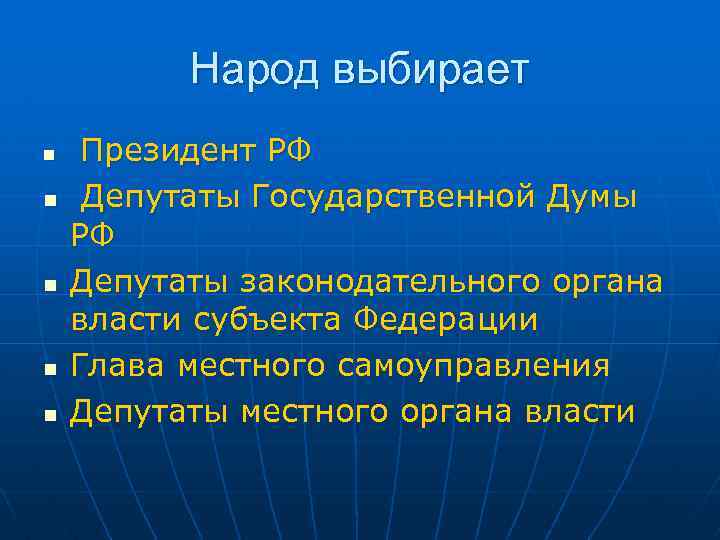 Народ выбирает

- Президент РФ
- Депутаты Государственной Думы РФ
- Депутаты законодательного органа власти субъекта Федерации
- Глава местного самоуправления
- Депутаты местного органа власти